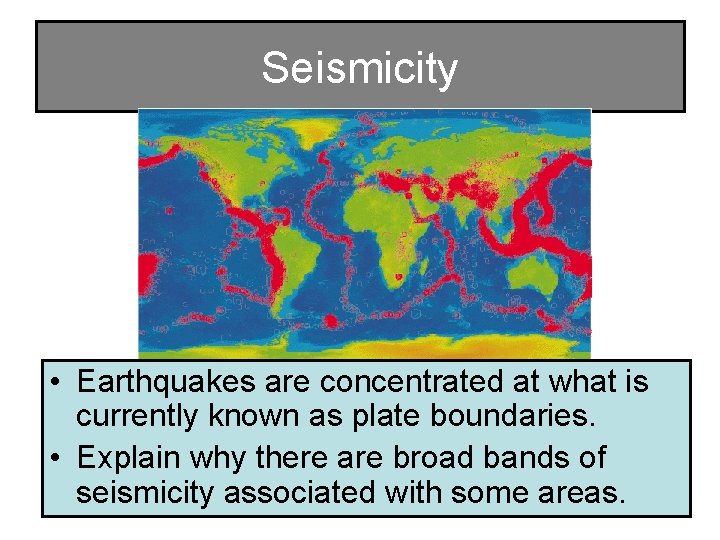 Seismicity

• Earthquakes are concentrated at what is currently known as plate boundaries.
• Explain why there are broad bands of seismicity associated with some areas.